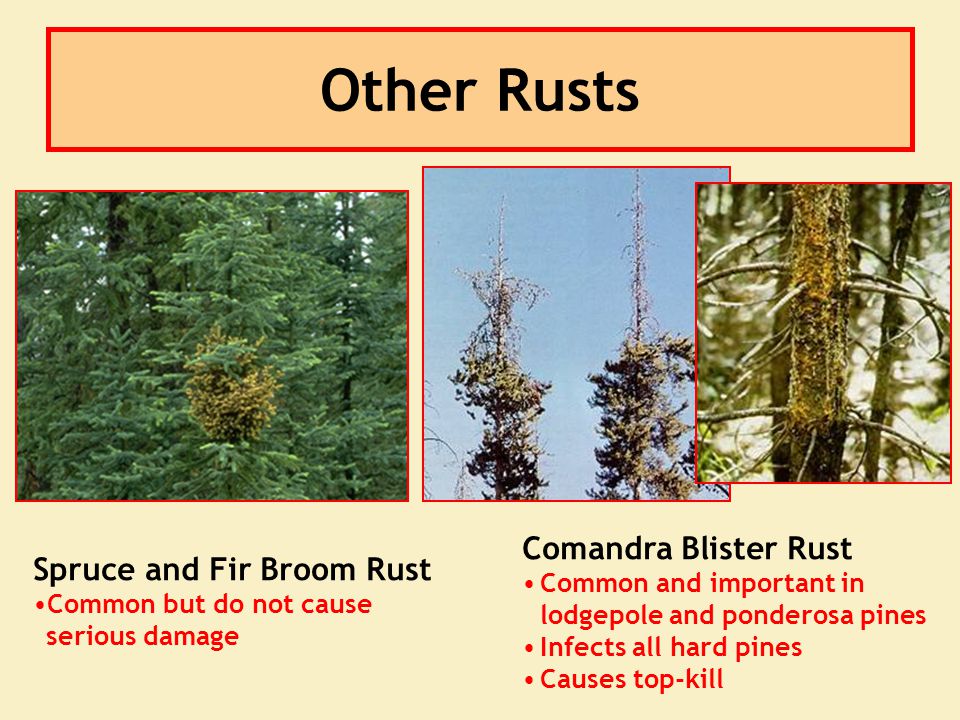 Other Rusts

Spruce and Fir Broom Rust
•Common but do not cause serious damage

Comandra Blister Rust
• Common and important in lodgepole and ponderosa pines
• Infects all hard pines
• Causes top-kill